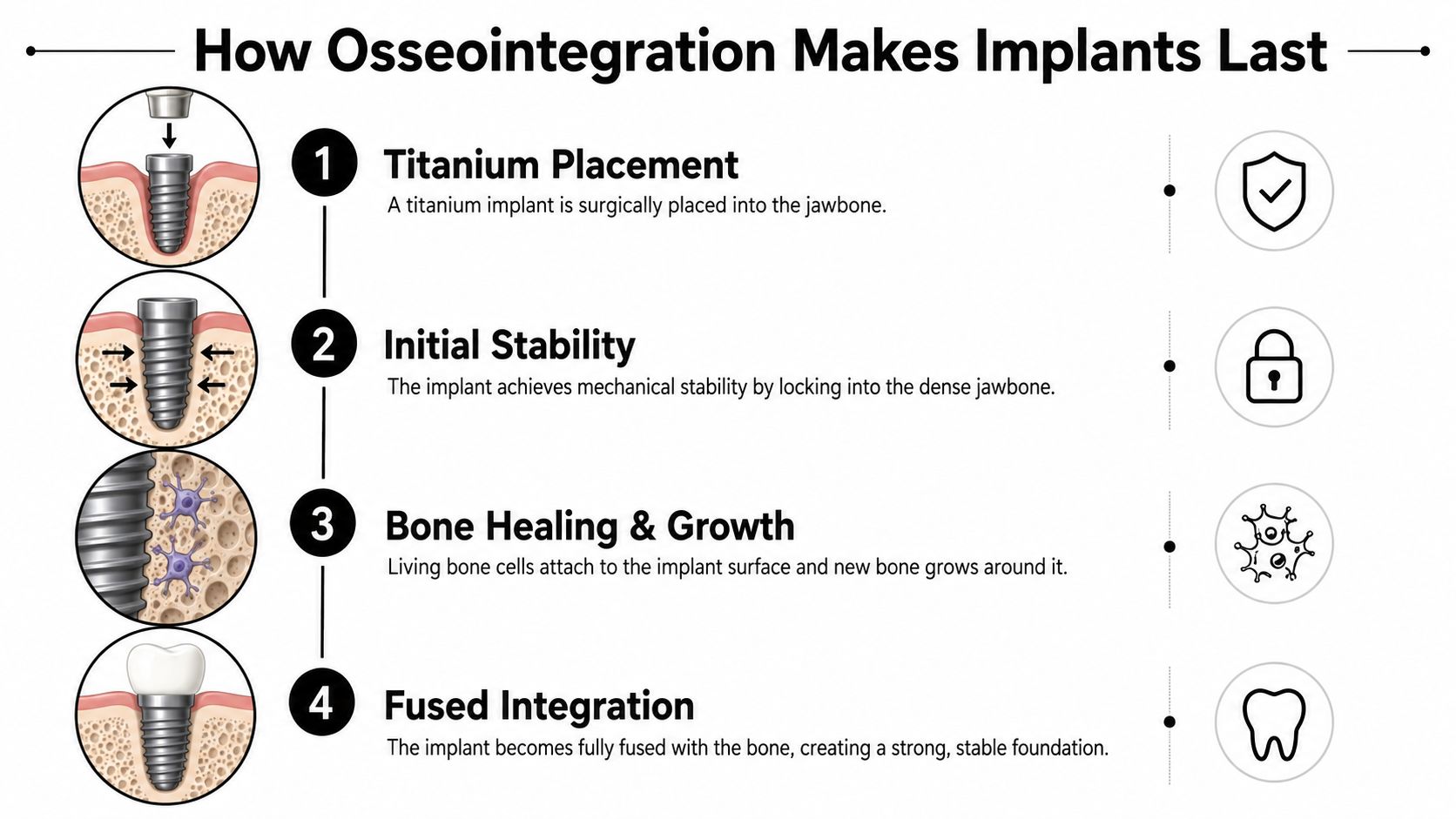 How Osseointegration Makes Implants Last

1 Titanium Placement

A titanium implant is surgically placed into the jawbone.

2 Initial Stability

The implant achieves mechanical stability by locking into the dense jawbone.

3 Bone Healing & Growth

Living bone cells attach to the implant surface and new bone grows around it.

4 Fused Integration

The implant becomes fully fused with the bone, creating a strong, stable foundation.